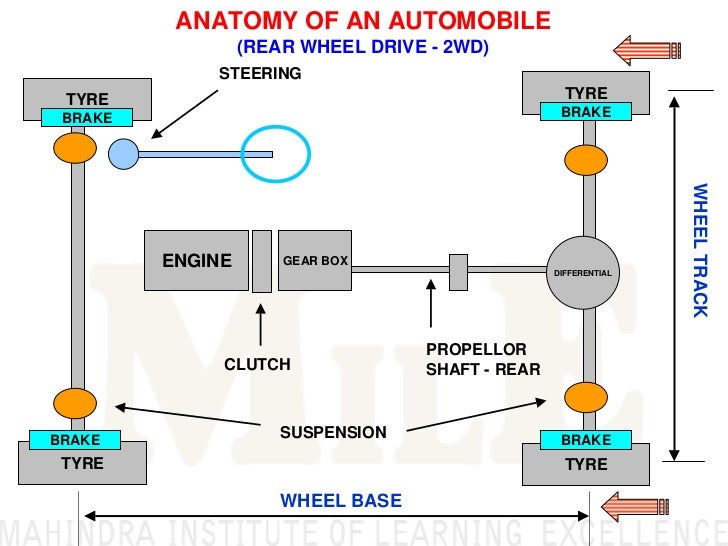 ANATOMY OF AN AUTOMOBILE
(REAR WHEEL DRIVE - 2WD)

STEERING

TYRE
BRAKE

TYRE
BRAKE

ENGINE

GEAR BOX

DIFFERENTIAL

WHEEL TRACK

CLUTCH

PROPELLOR SHAFT - REAR

SUSPENSION

BRAKE
TYRE

BRAKE
TYRE

WHEEL BASE

MILE

MAHINDRA INSTITUTE OF LEARNING EXCELLENCE